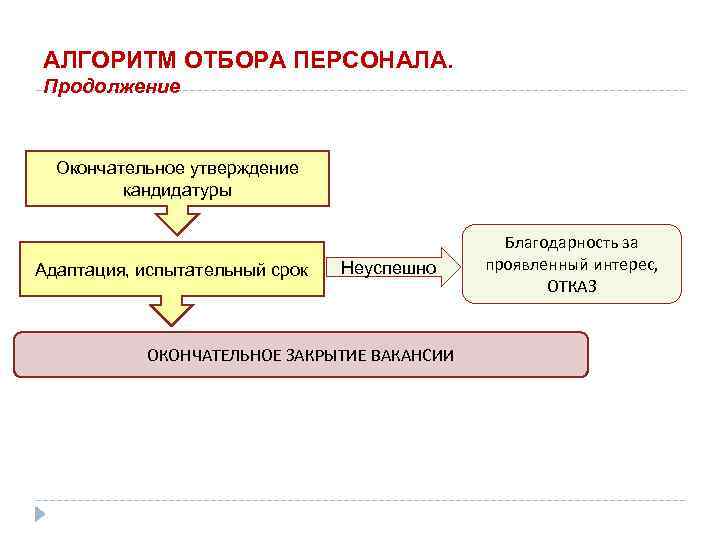 АЛГОРИТМ ОТБОРА ПЕРСОНАЛА.
Продолжение

Окончательное утверждение кандидатуры

Адаптация, испытательный срок

Неуспешно

Благодарность за проявленный интерес, ОТКАЗ

ОКОНЧАТЕЛЬНОЕ ЗАКРЫТИЕ ВАКАНСИИ